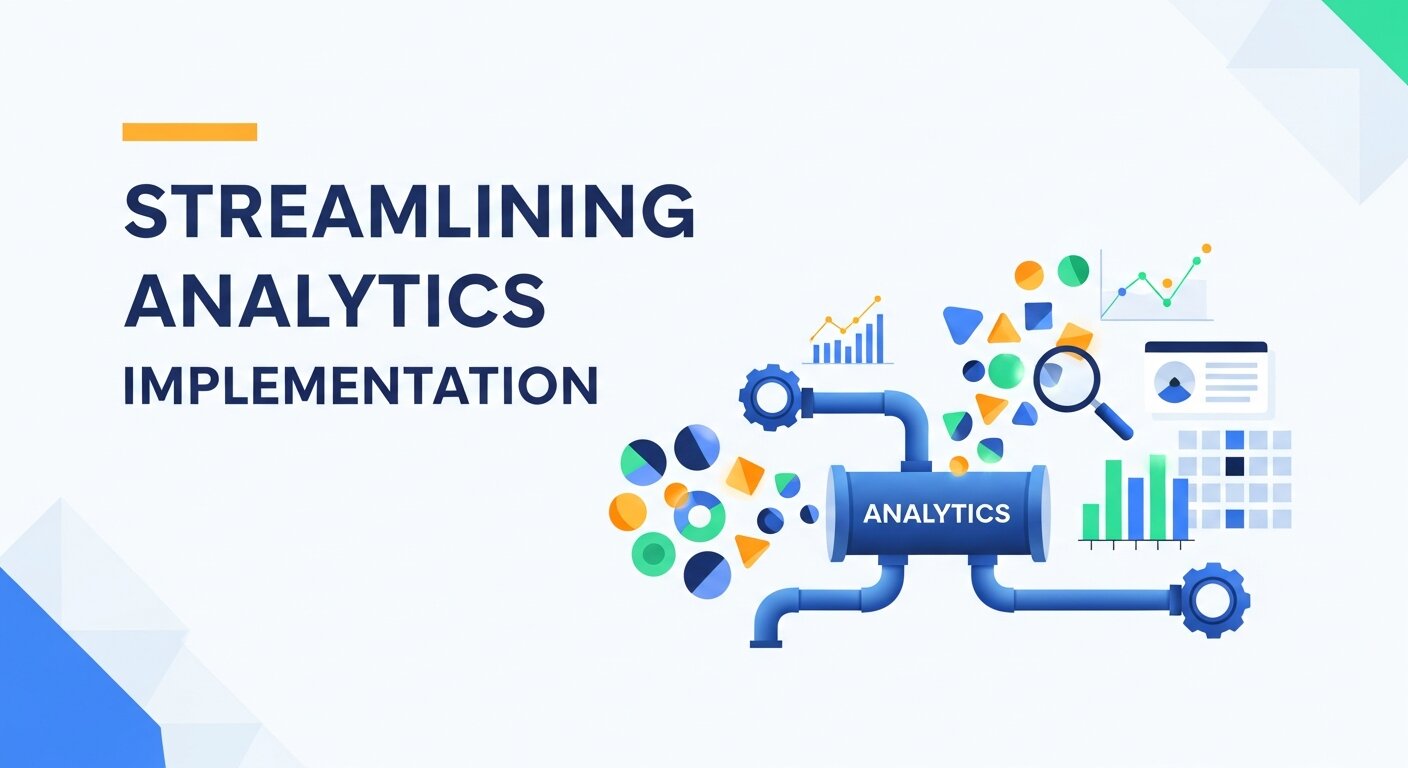 STREAMLINING ANALYTICS IMPLEMENTATION

ANALYTICS